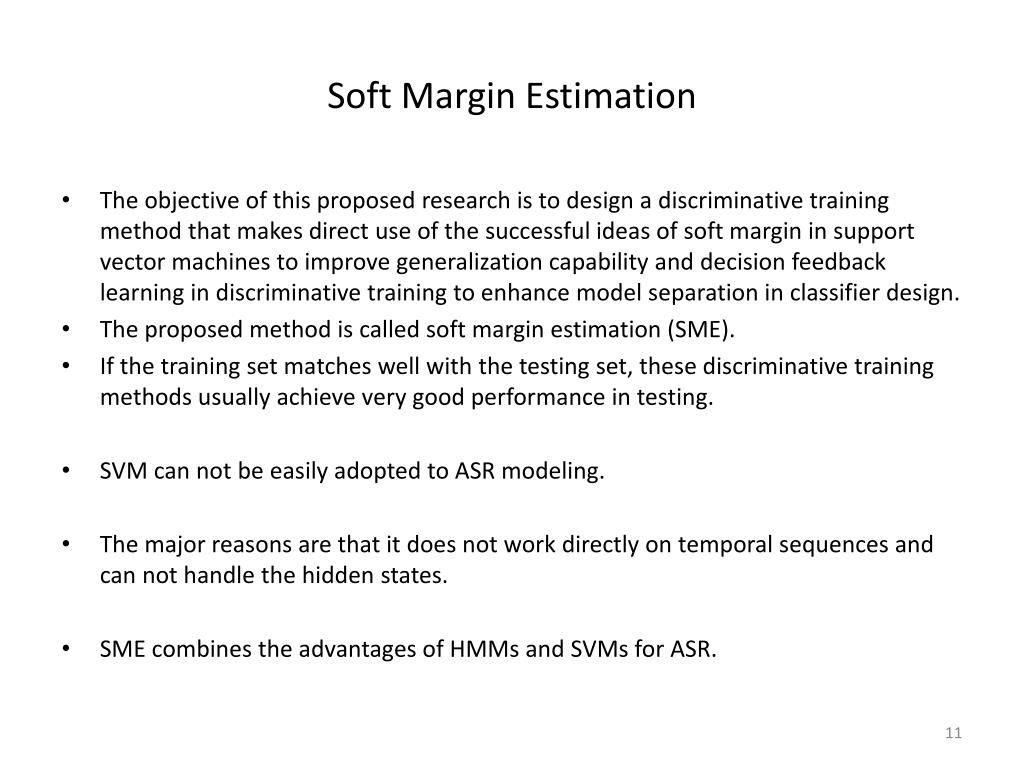 Soft Margin Estimation

• The objective of this proposed research is to design a discriminative training method that makes direct use of the successful ideas of soft margin in support vector machines to improve generalization capability and decision feedback learning in discriminative training to enhance model separation in classifier design.
• The proposed method is called soft margin estimation (SME).
• If the training set matches well with the testing set, these discriminative training methods usually achieve very good performance in testing.

• SVM can not be easily adopted to ASR modeling.

• The major reasons are that it does not work directly on temporal sequences and can not handle the hidden states.

• SME combines the advantages of HMMs and SVMs for ASR.

11